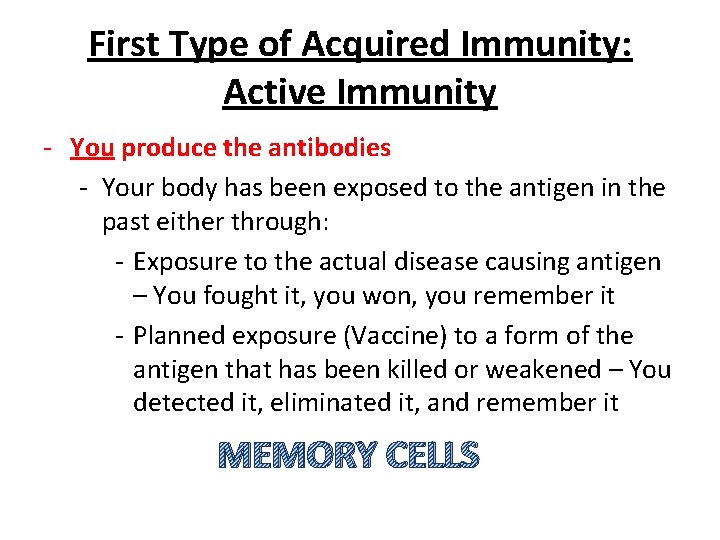 First Type of Acquired Immunity: Active Immunity

- You produce the antibodies
  - Your body has been exposed to the antigen in the past either through:
    - Exposure to the actual disease causing antigen – You fought it, you won, you remember it
    - Planned exposure (Vaccine) to a form of the antigen that has been killed or weakened – You detected it, eliminated it, and remember it

MEMORY CELLS